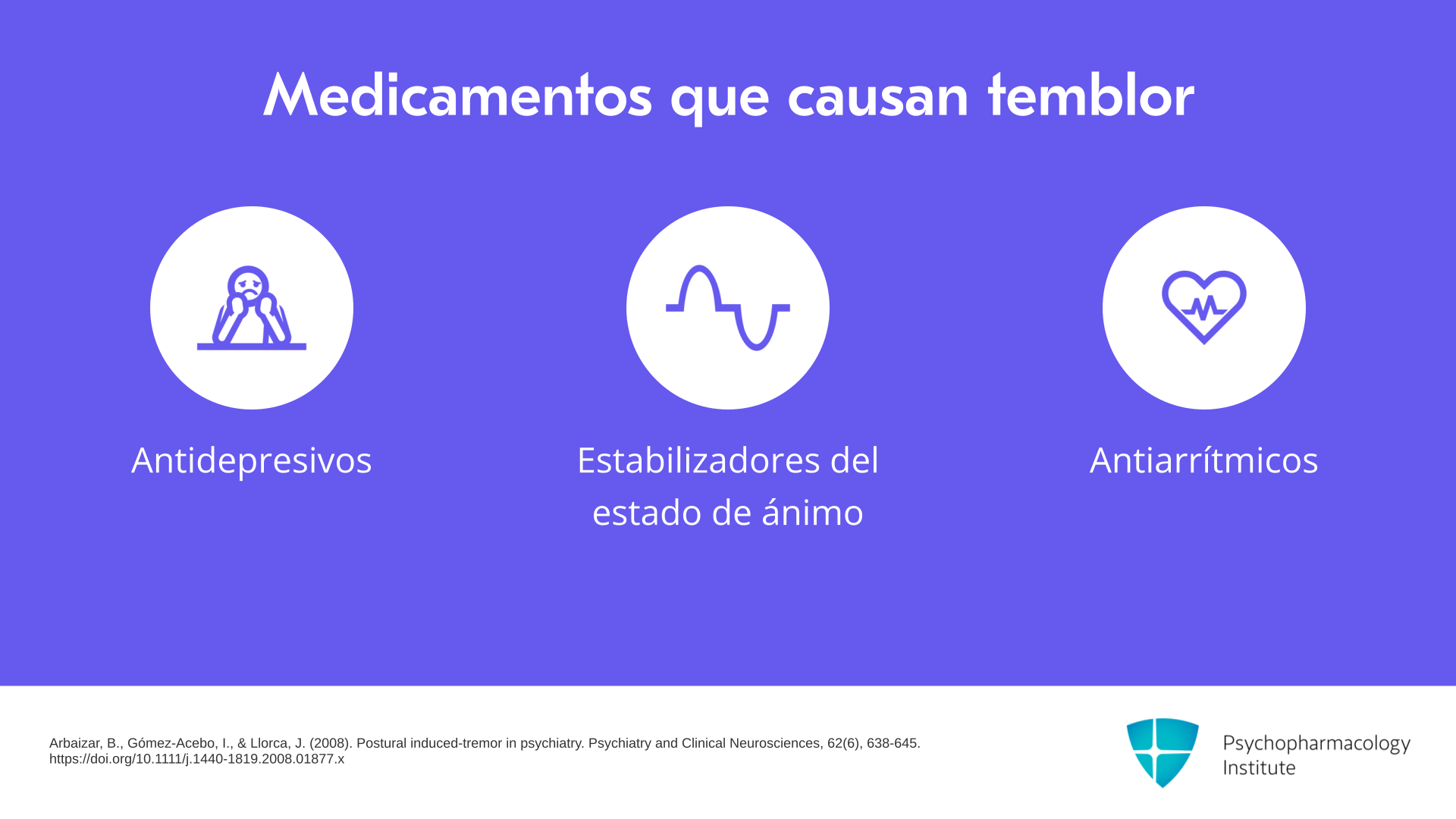 Medicamentos que causan temblor

Antidepresivos

Estabilizadores del estado de ánimo

Antiarrítmicos

Arbaizar, B., Gómez-Acebo, I., & Llorca, J. (2008). Postural induced-tremor in psychiatry. Psychiatry and Clinical Neurosciences, 62(6), 638-645. https://doi.org/10.1111/j.1440-1819.2008.01877.x

Psychopharmacology Institute